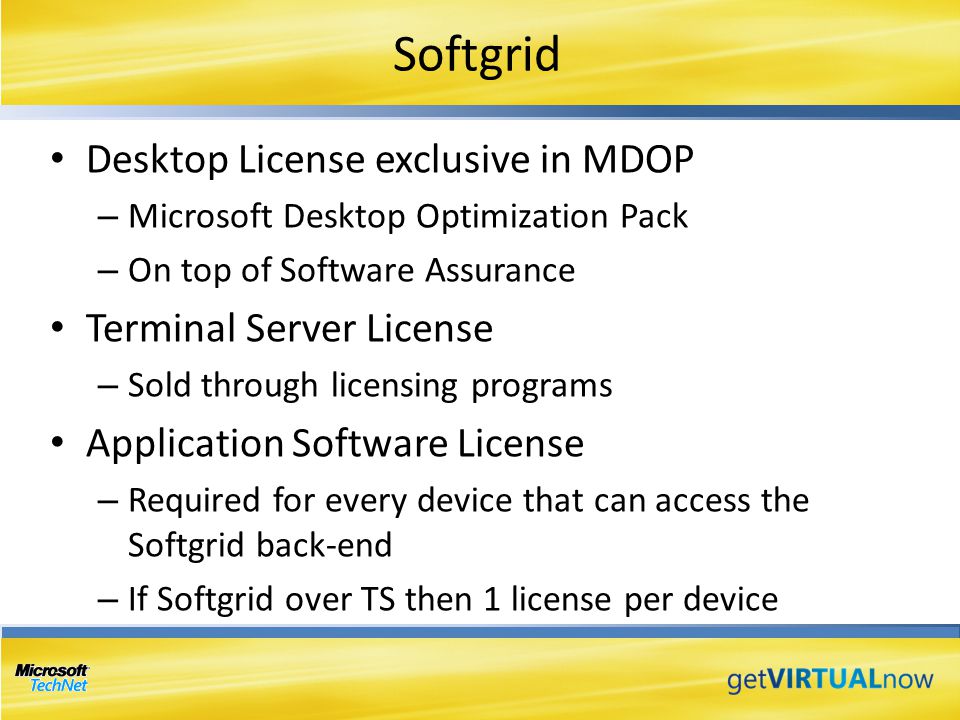 Softgrid

• Desktop License exclusive in MDOP
– Microsoft Desktop Optimization Pack
– On top of Software Assurance
• Terminal Server License
– Sold through licensing programs
• Application Software License
– Required for every device that can access the Softgrid back-end
– If Softgrid over TS then 1 license per device

Microsoft TechNet

getVIRTUALnow